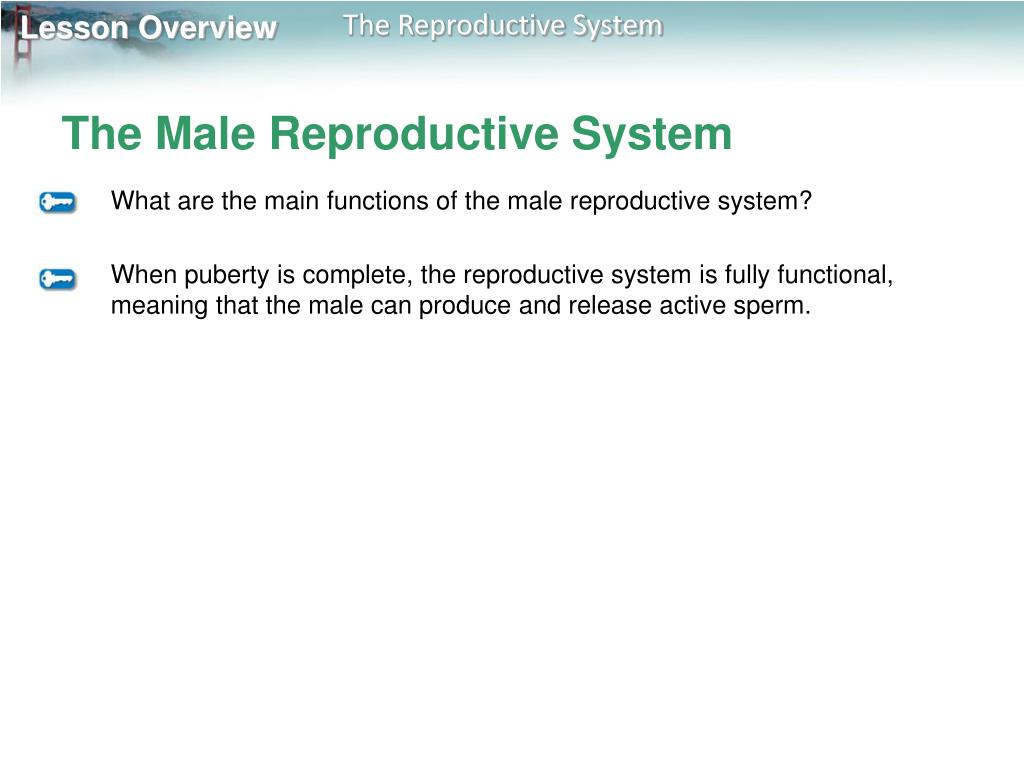 Lesson Overview The Reproductive System

The Male Reproductive System

What are the main functions of the male reproductive system?

When puberty is complete, the reproductive system is fully functional, meaning that the male can produce and release active sperm.